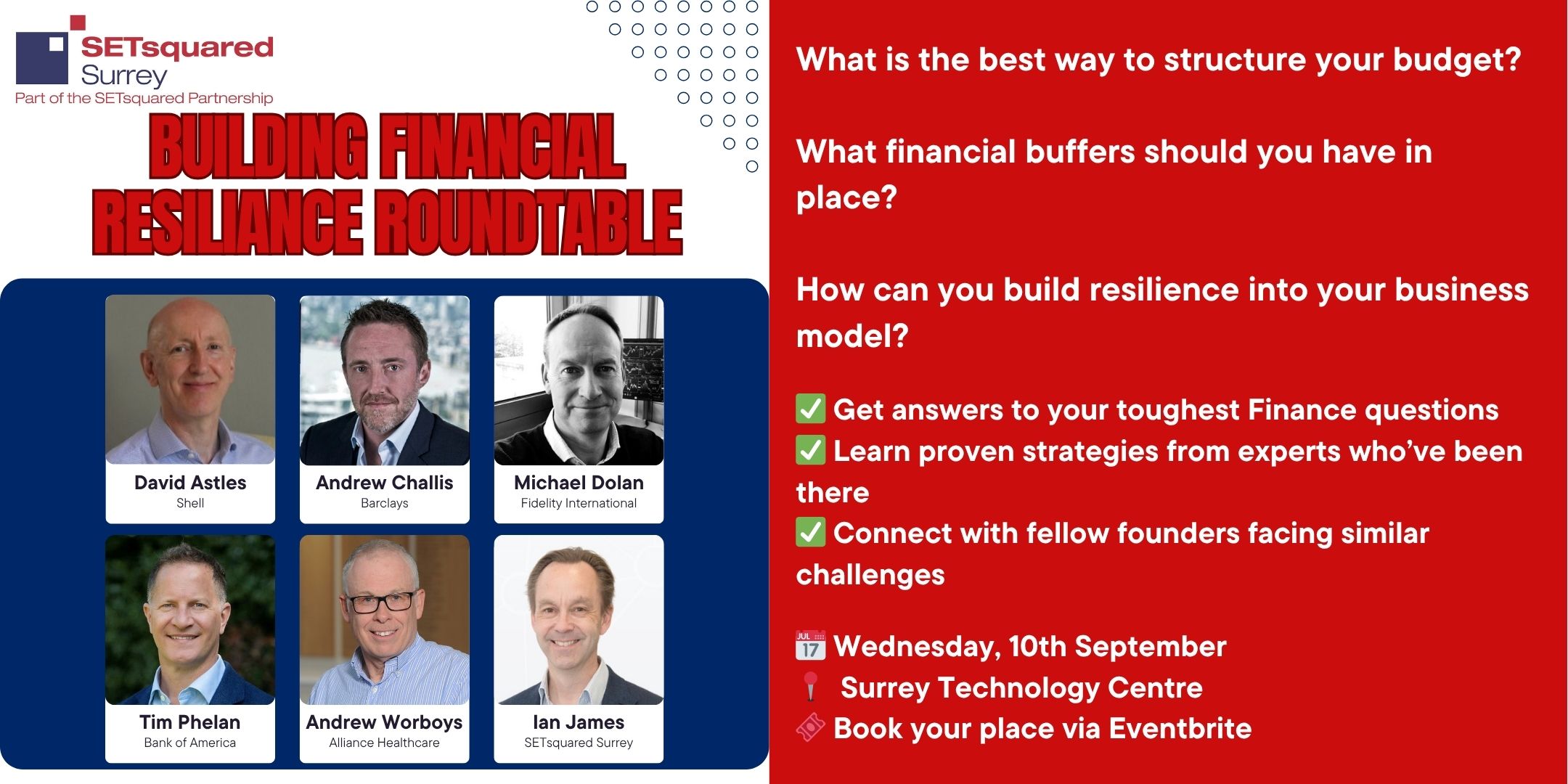 SETsquared Surrey
Part of the SETsquared Partnership

BUILDING FINANCIAL RESILIANCE ROUNDTABLE

David Astles
Shell

Andrew Challis
Barclays

Michael Dolan
Fidelity International

Tim Phelan
Bank of America

Andrew Worboys
Alliance Healthcare

Ian James
SETsquared Surrey

What is the best way to structure your budget?

What financial buffers should you have in place?

How can you build resilience into your business model?

✅ Get answers to your toughest Finance questions
✅ Learn proven strategies from experts who've been there
✅ Connect with fellow founders facing similar challenges

📅 Wednesday, 10th September
📍 Surrey Technology Centre
🎟 Book your place via Eventbrite